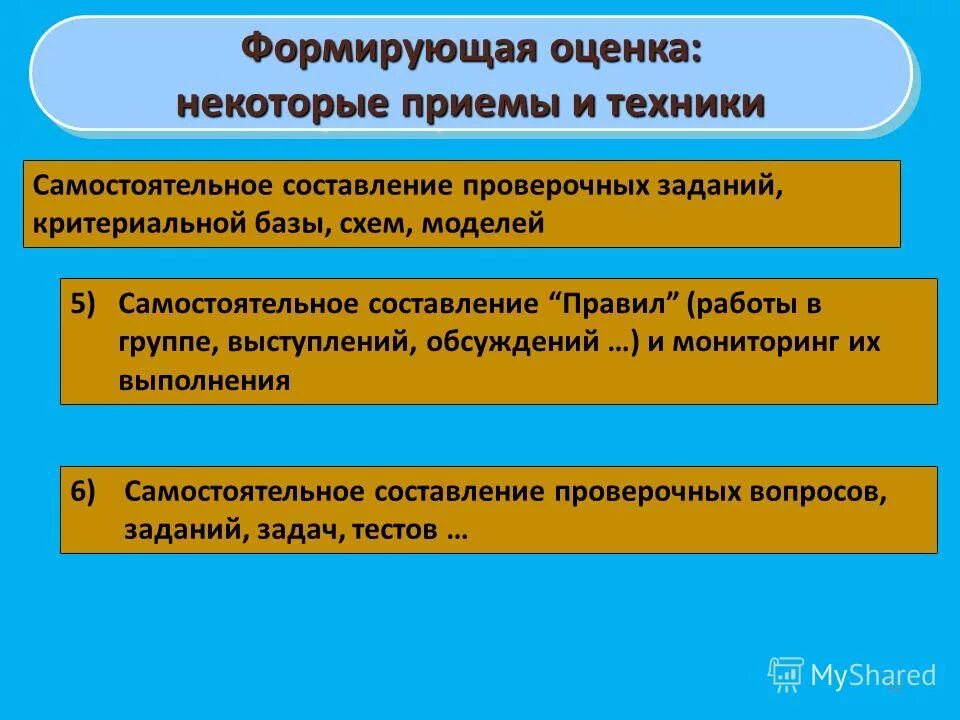 Формирующая оценка:
некоторые приемы и техники

Самостоятельное составление проверочных заданий, критериальной базы, схем, моделей

5) Самостоятельное составление “Правил” (работы в группе, выступлений, обсуждений …) и мониторинг их выполнения

6) Самостоятельное составление проверочных вопросов, заданий, задач, тестов …

MyShared